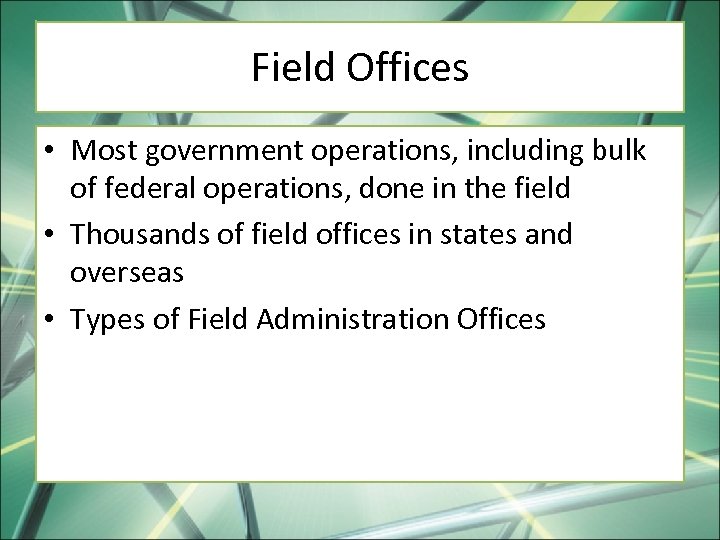 Field Offices

• Most government operations, including bulk of federal operations, done in the field
• Thousands of field offices in states and overseas
• Types of Field Administration Offices